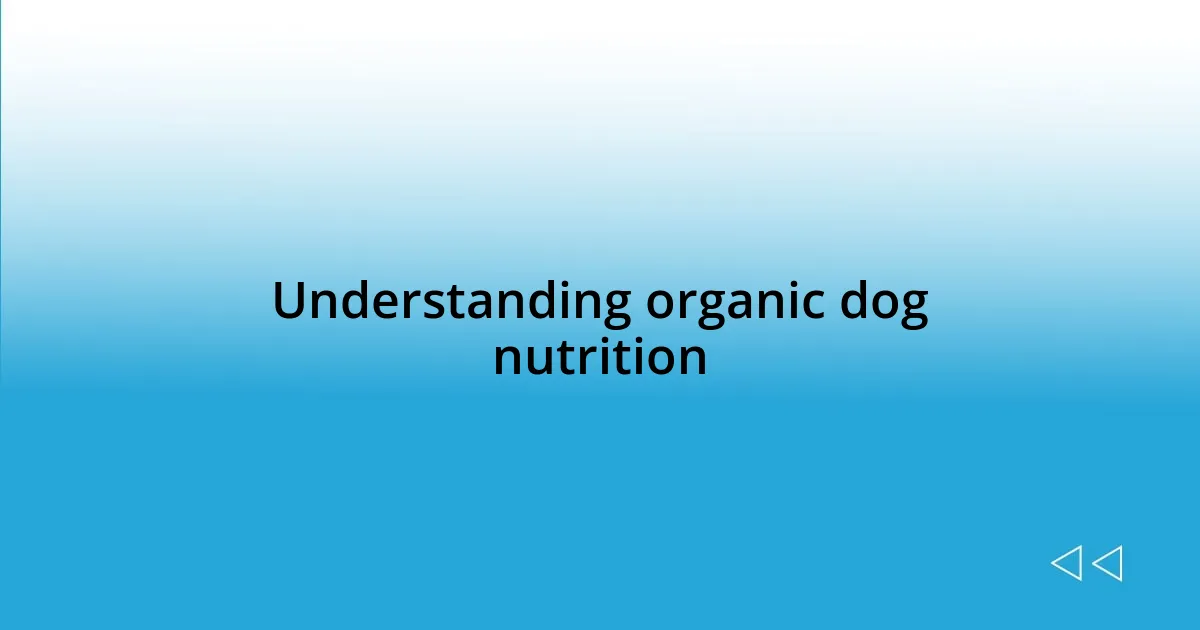 Understanding organic dog nutrition